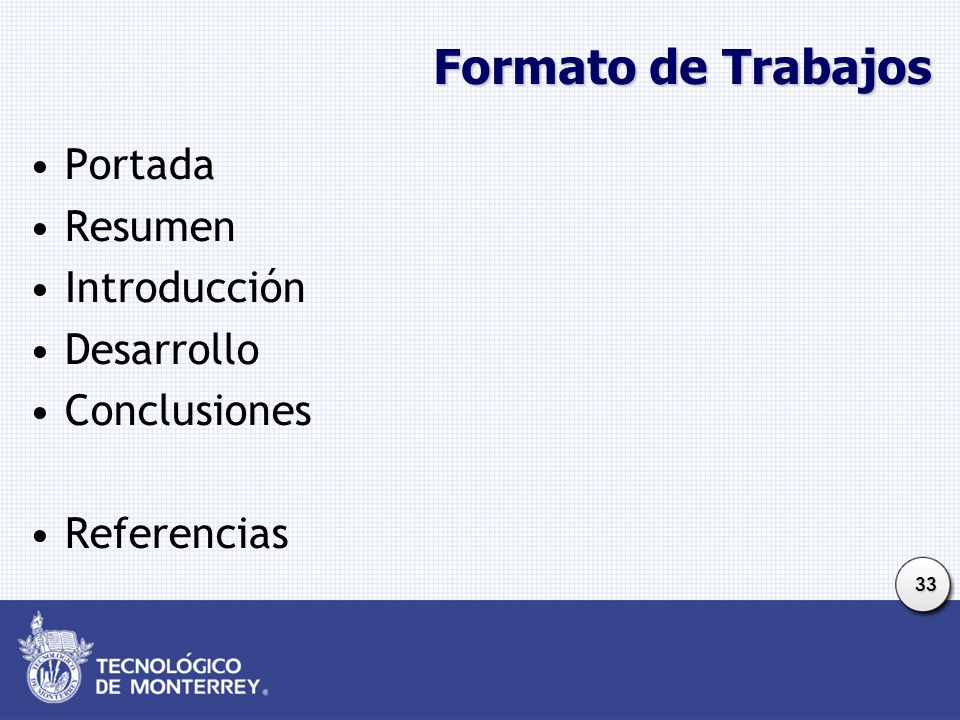 Formato de Trabajos

• Portada
• Resumen
• Introducción
• Desarrollo
• Conclusiones

• Referencias

33

TECNOLÓGICO DE MONTERREY®